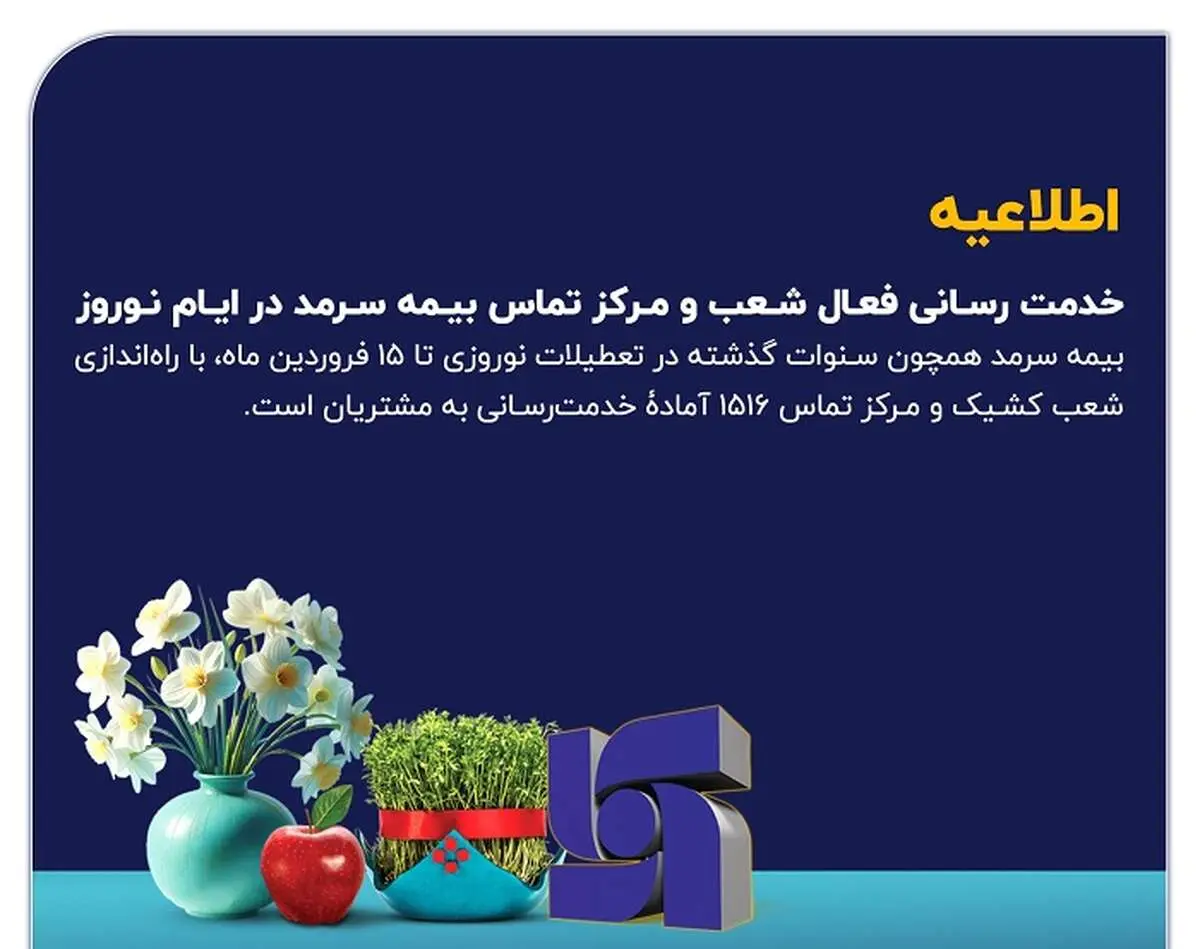 اطلاعیه

خدمت رسانی فعال شعب و مرکز تماس بیمه سرمد در ایام نوروز

بیمه سرمد همچون سنوات گذشته در تعطیلات نوروزی تا ۱۵ فروردین ماه، با راه‌اندازی شعب کشیک و مرکز تماس ۱۵۱۶ آمادهٔ خدمت‌رسانی به مشتریان است.